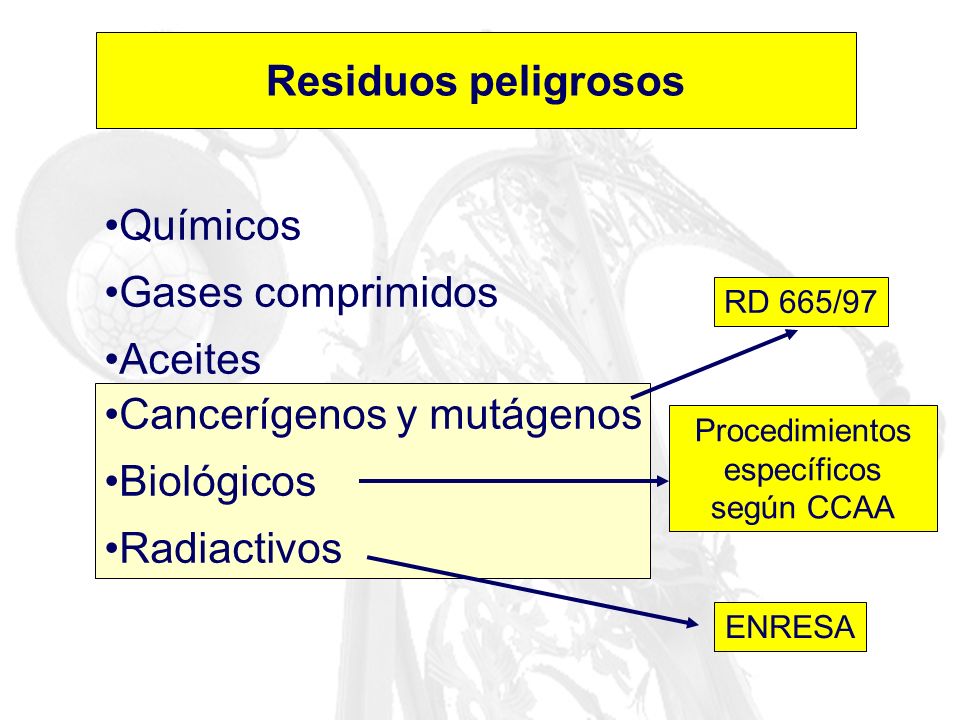 Residuos peligrosos

•Químicos
•Gases comprimidos
•Aceites
•Cancerígenos y mutágenos
•Biológicos
•Radiactivos

RD 665/97

Procedimientos específicos según CCAA

ENRESA